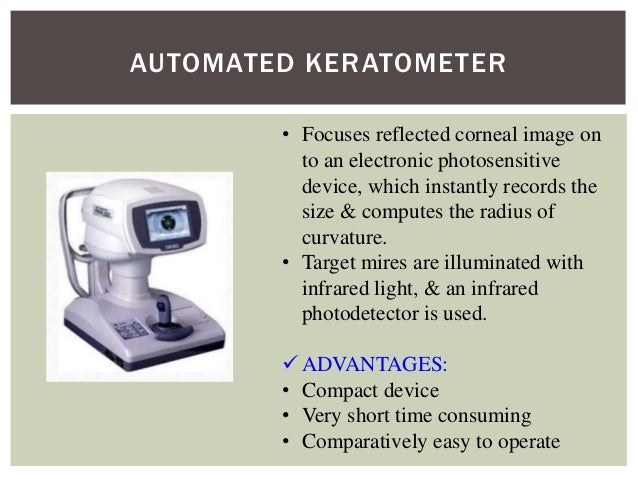 AUTOMATED KERATOMETER

• Focuses reflected corneal image on to an electronic photosensitive device, which instantly records the size & computes the radius of curvature.
• Target mires are illuminated with infrared light, & an infrared photodetector is used.

✓ ADVANTAGES:
• Compact device
• Very short time consuming
• Comparatively easy to operate